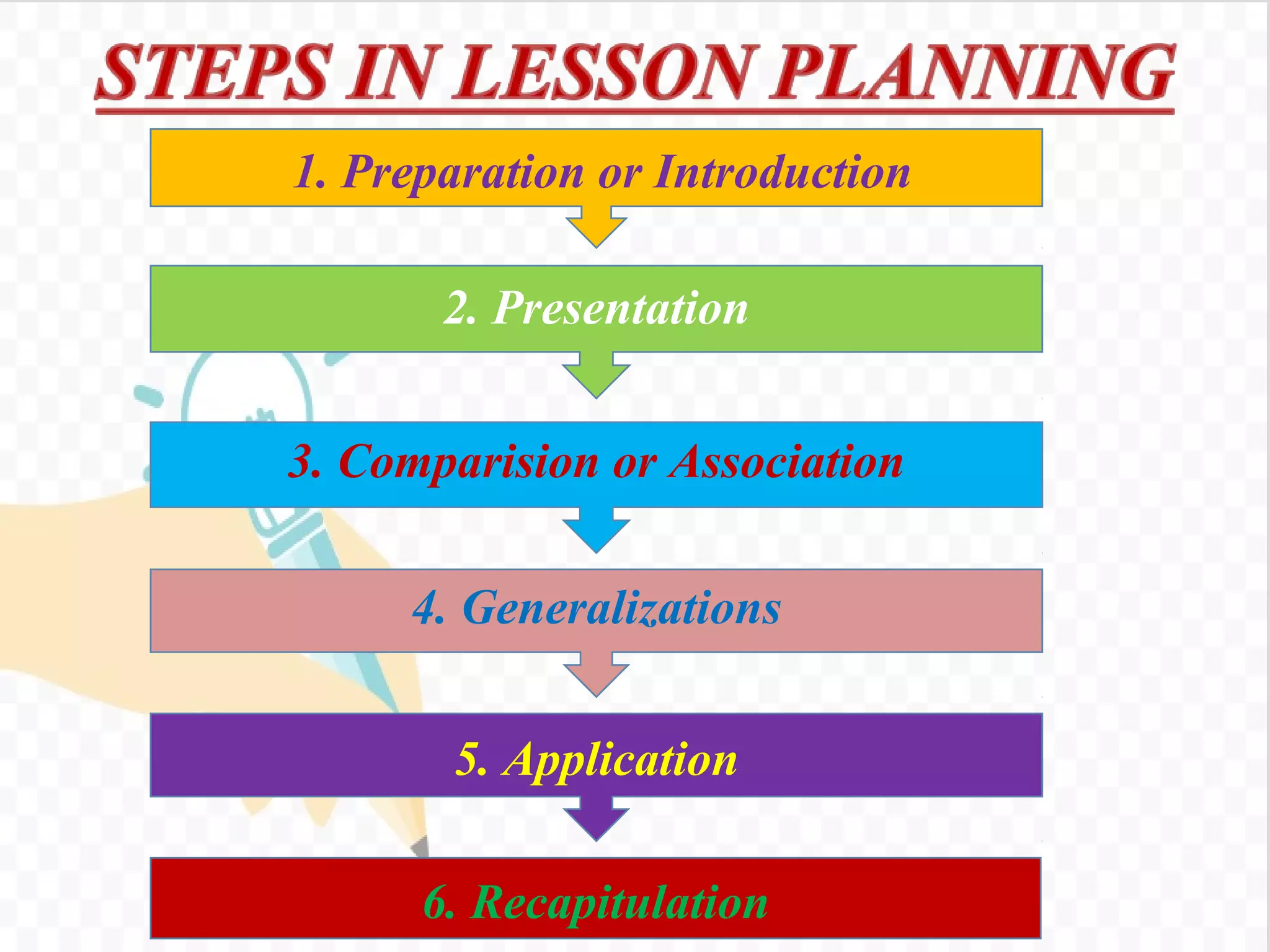 STEPS IN LESSON PLANNING

1. Preparation or Introduction

2. Presentation

3. Comparision or Association

4. Generalizations

5. Application

6. Recapitulation